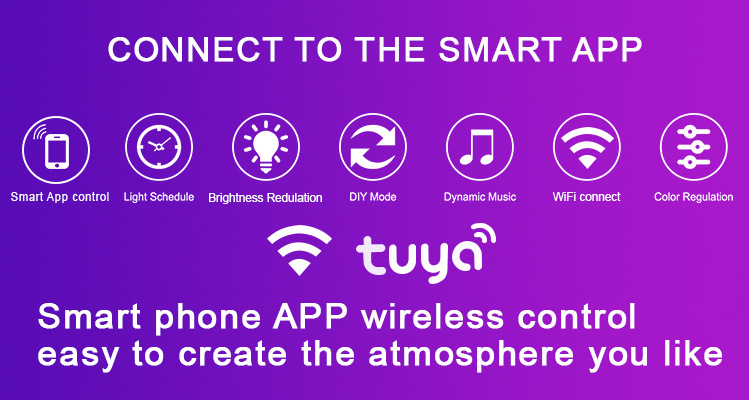 CONNECT TO THE SMART APP

Smart App control
Light Schedule
Brightness Redulation
DIY Mode
Dynamic Music
WiFi connect
Color Regulation

tuya

Smart phone APP wireless control
easy to create the atmosphere you like